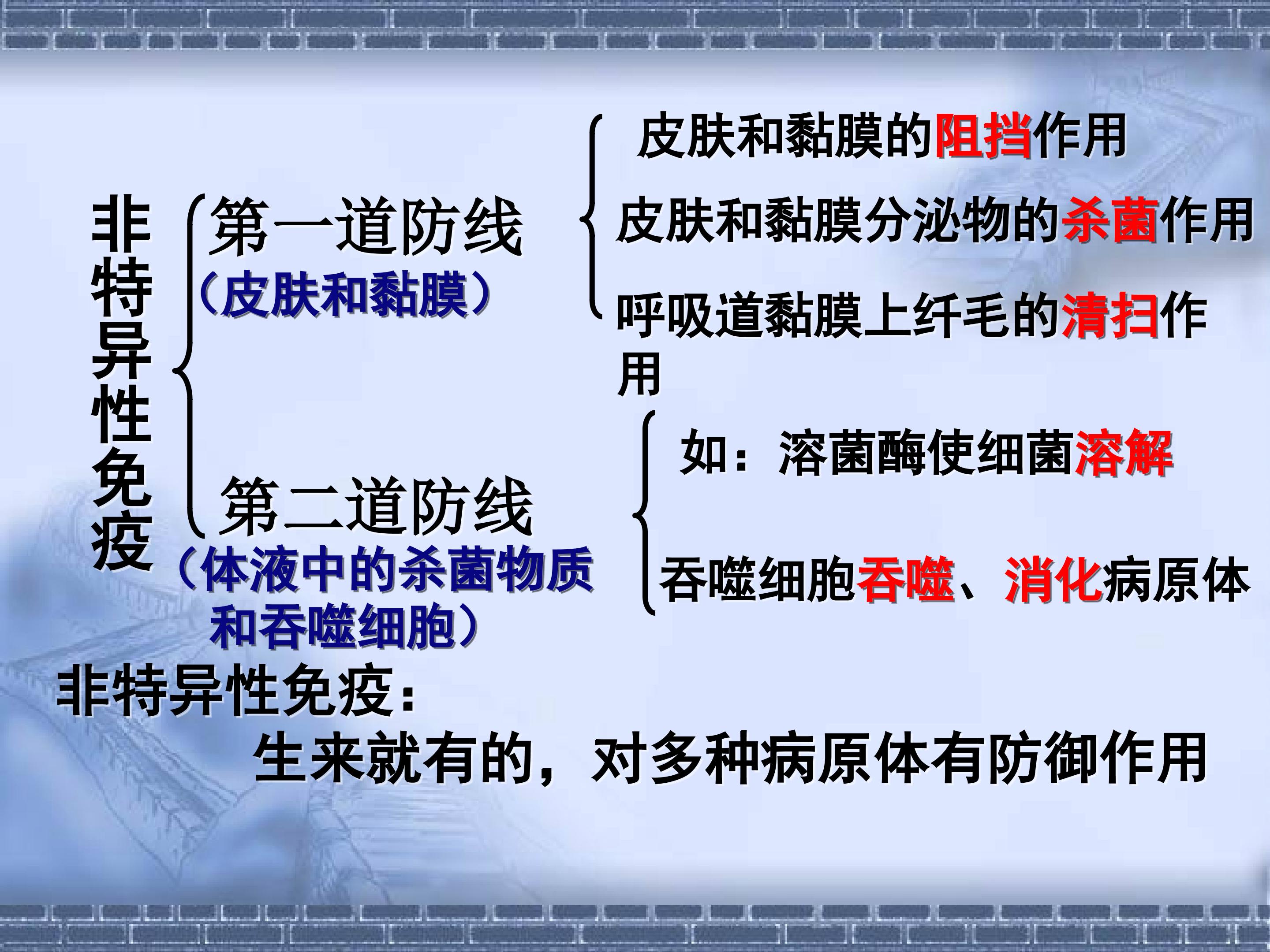 非特异性免疫

第一道防线
（皮肤和黏膜）

皮肤和黏膜的阻挡作用
皮肤和黏膜分泌物的杀菌作用
呼吸道黏膜上纤毛的清扫作用

第二道防线
（体液中的杀菌物质和吞噬细胞）

如：溶菌酶使细菌溶解
吞噬细胞吞噬、消化病原体

非特异性免疫：
生来就有的，对多种病原体有防御作用